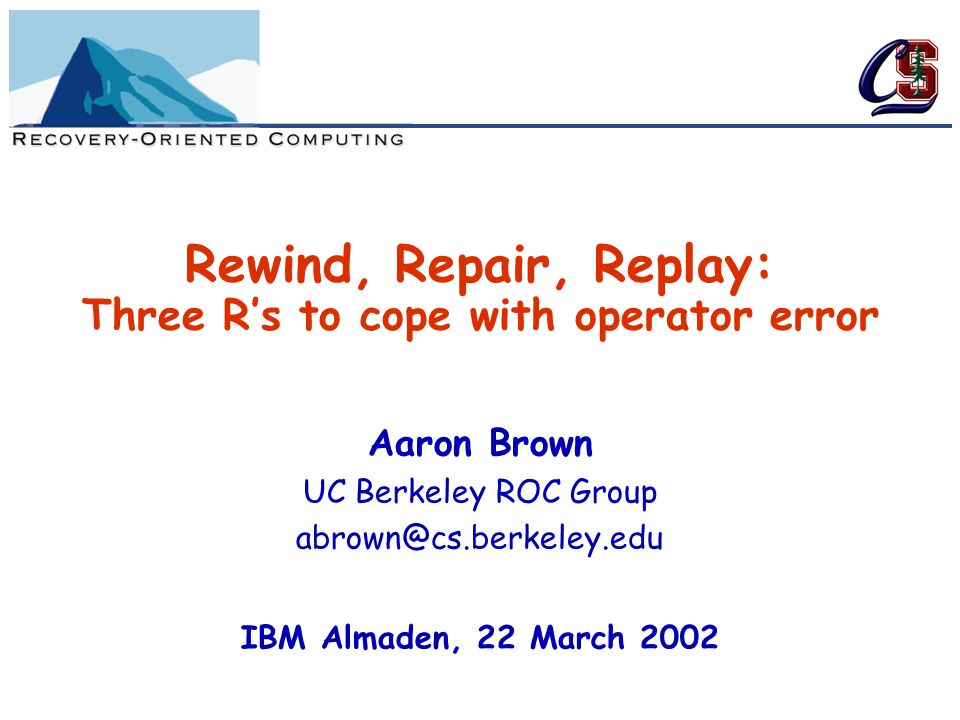 RECOVERY-ORIENTED COMPUTING

CS

Rewind, Repair, Replay:
Three R's to cope with operator error

Aaron Brown
UC Berkeley ROC Group
abrown@cs.berkeley.edu

IBM Almaden, 22 March 2002